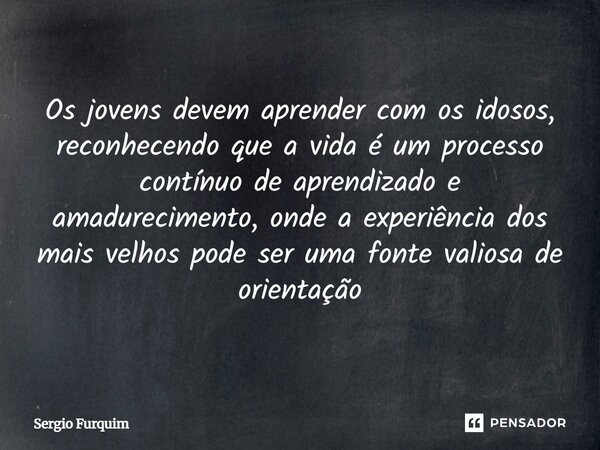 Os jovens devem aprender com os idosos, reconhecendo que a vida é um processo contínuo de aprendizado e amadurecimento, onde a experiência dos mais velhos pode ser uma fonte valiosa de orientação

Sergio Furquim

PENSADOR